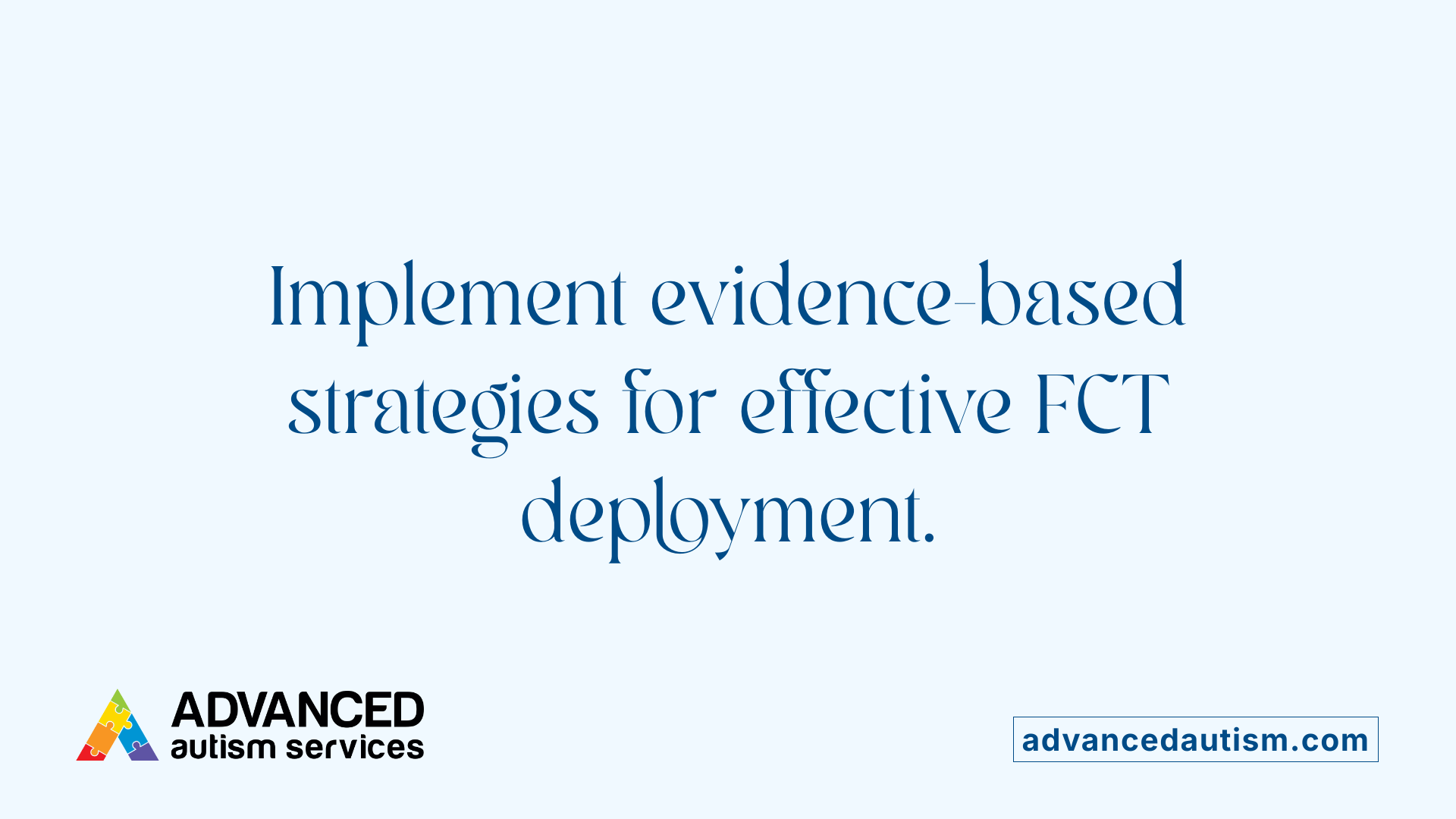 Implement evidence-based strategies for effective FCT deployment.

ADVANCED
autism services

advancedautism.com